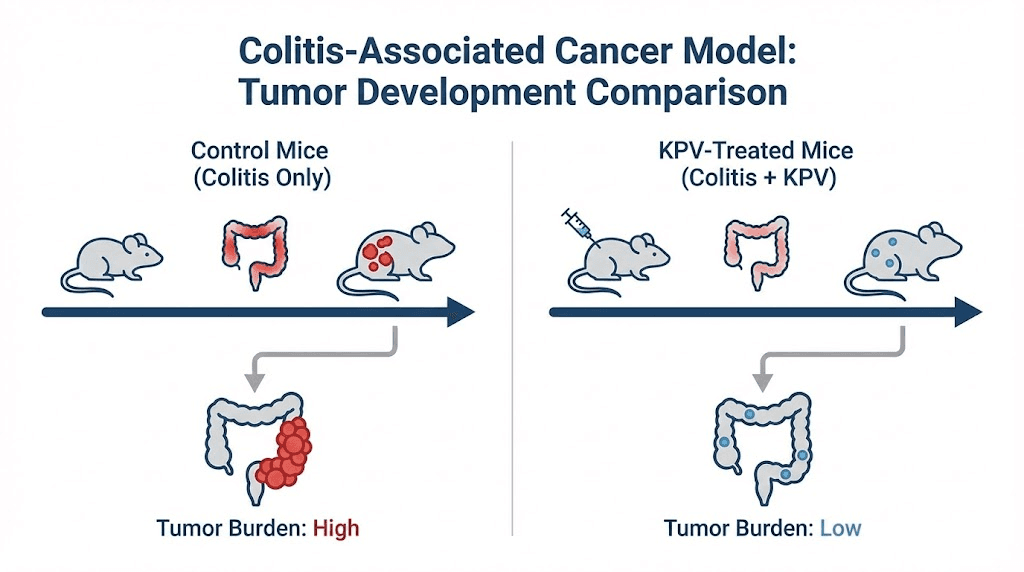 Colitis-Associated Cancer Model:
Tumor Development Comparison

Control Mice
(Colitis Only)

Tumor Burden: High

KPV-Treated Mice
(Colitis + KPV)

Tumor Burden: Low